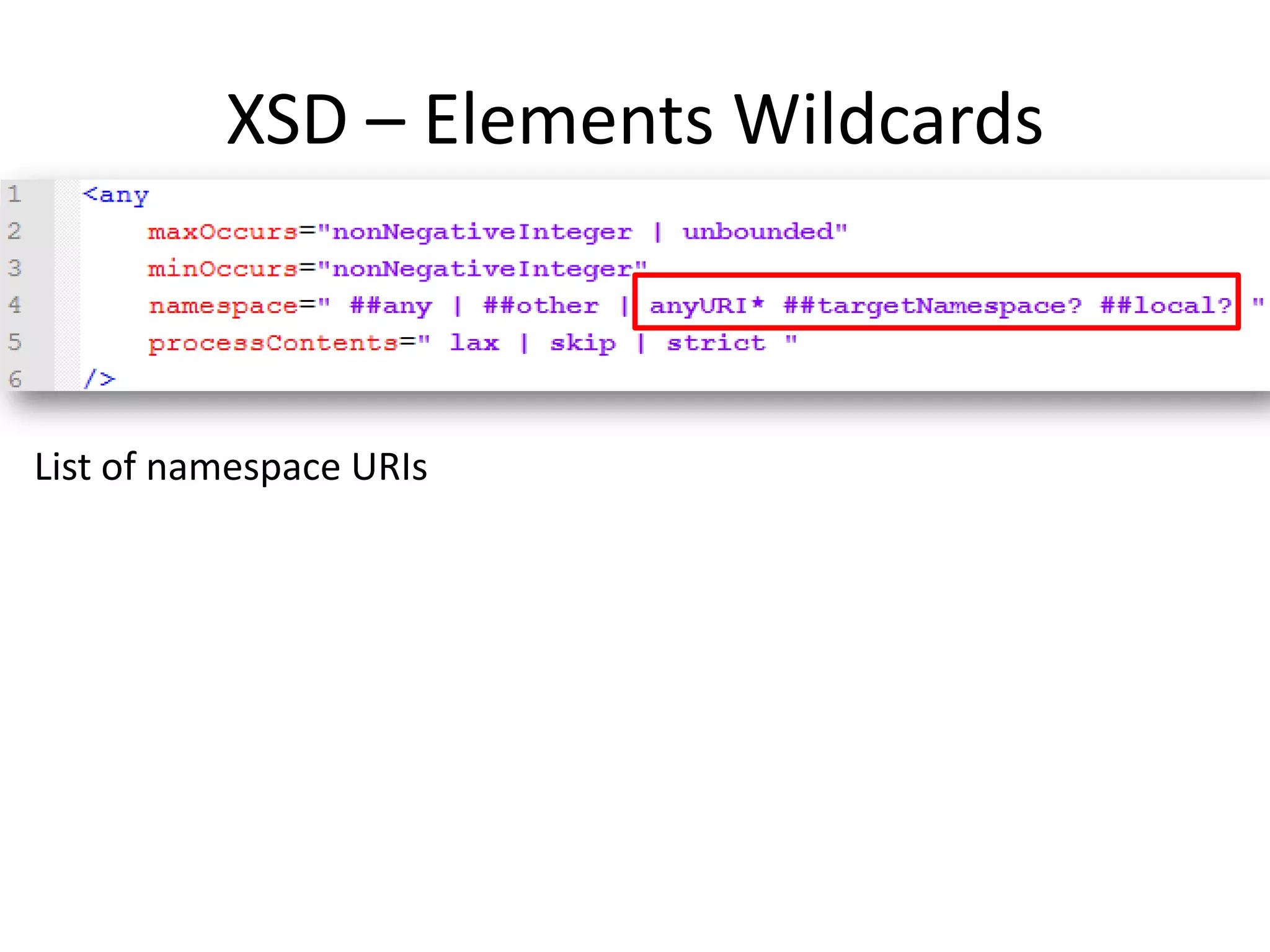 XSD – Elements Wildcards

1 <any
2 maxOccurs="nonNegativeInteger | unbounded"
3 minOccurs="nonNegativeInteger"
4 namespace=" ##any | ##other | anyURI* ##targetNamespace? ##local? "
5 processContents=" lax | skip | strict "
6 />

List of namespace URIs